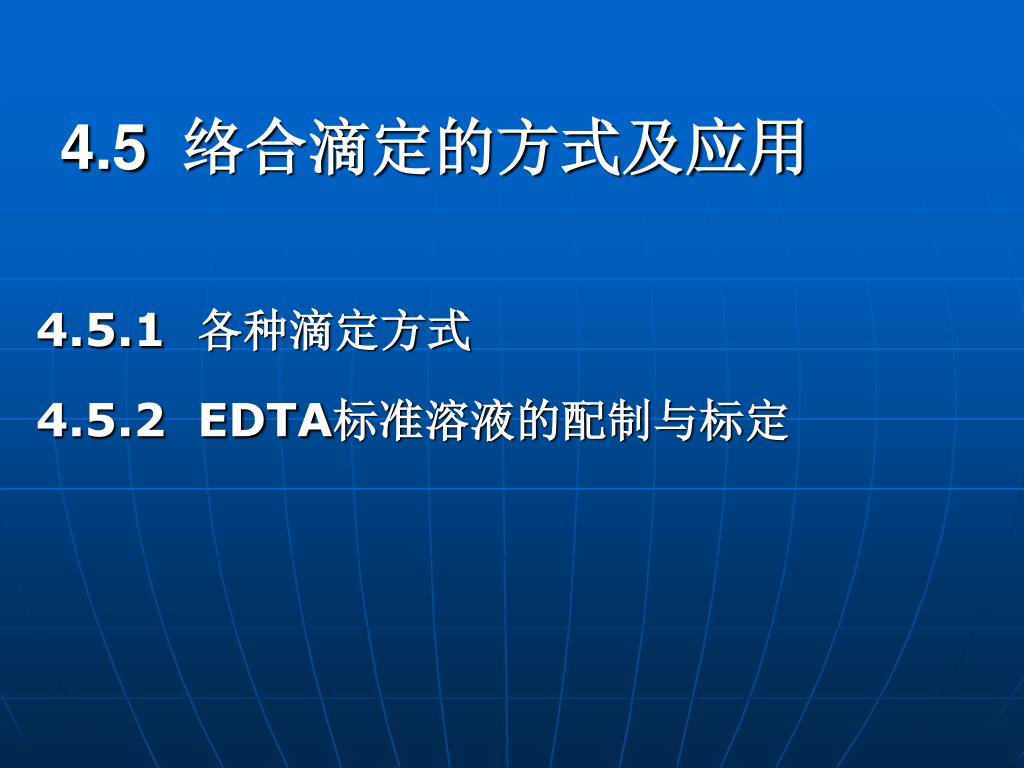 4.5 络合滴定的方式及应用

4.5.1 各种滴定方式

4.5.2 EDTA标准溶液的配制与标定